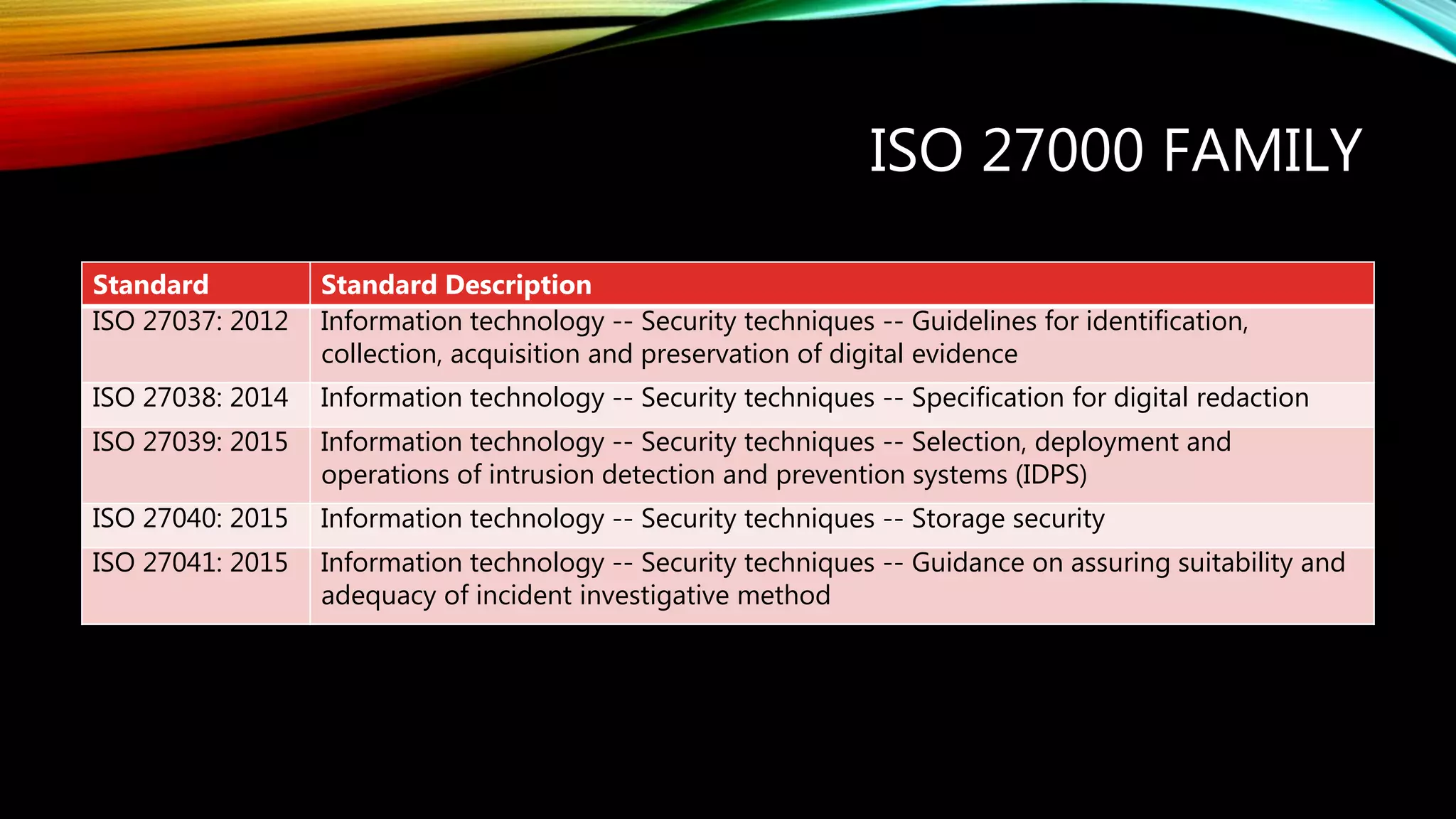 ISO 27000 FAMILY

| Standard | Standard Description |
|---|---|
| ISO 27037: 2012 | Information technology -- Security techniques -- Guidelines for identification, collection, acquisition and preservation of digital evidence |
| ISO 27038: 2014 | Information technology -- Security techniques -- Specification for digital redaction |
| ISO 27039: 2015 | Information technology -- Security techniques -- Selection, deployment and operations of intrusion detection and prevention systems (IDPS) |
| ISO 27040: 2015 | Information technology -- Security techniques -- Storage security |
| ISO 27041: 2015 | Information technology -- Security techniques -- Guidance on assuring suitability and adequacy of incident investigative method |